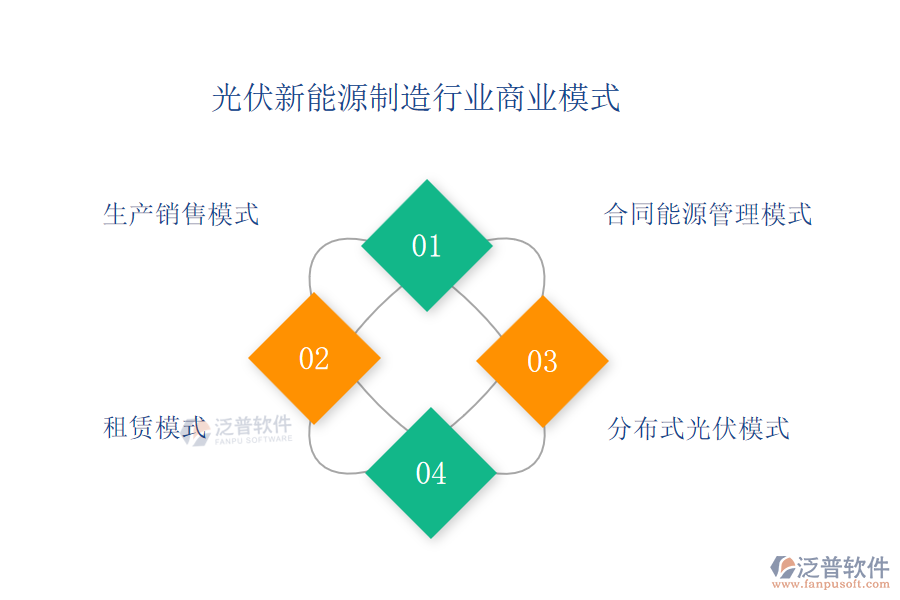 光伏新能源制造行业商业模式

生产销售模式

合同能源管理模式

01

02

03

04

租赁模式

泛普软件
FANPU SOFTWARE

分布式光伏模式

泛普软件
www.fanpusoft.com